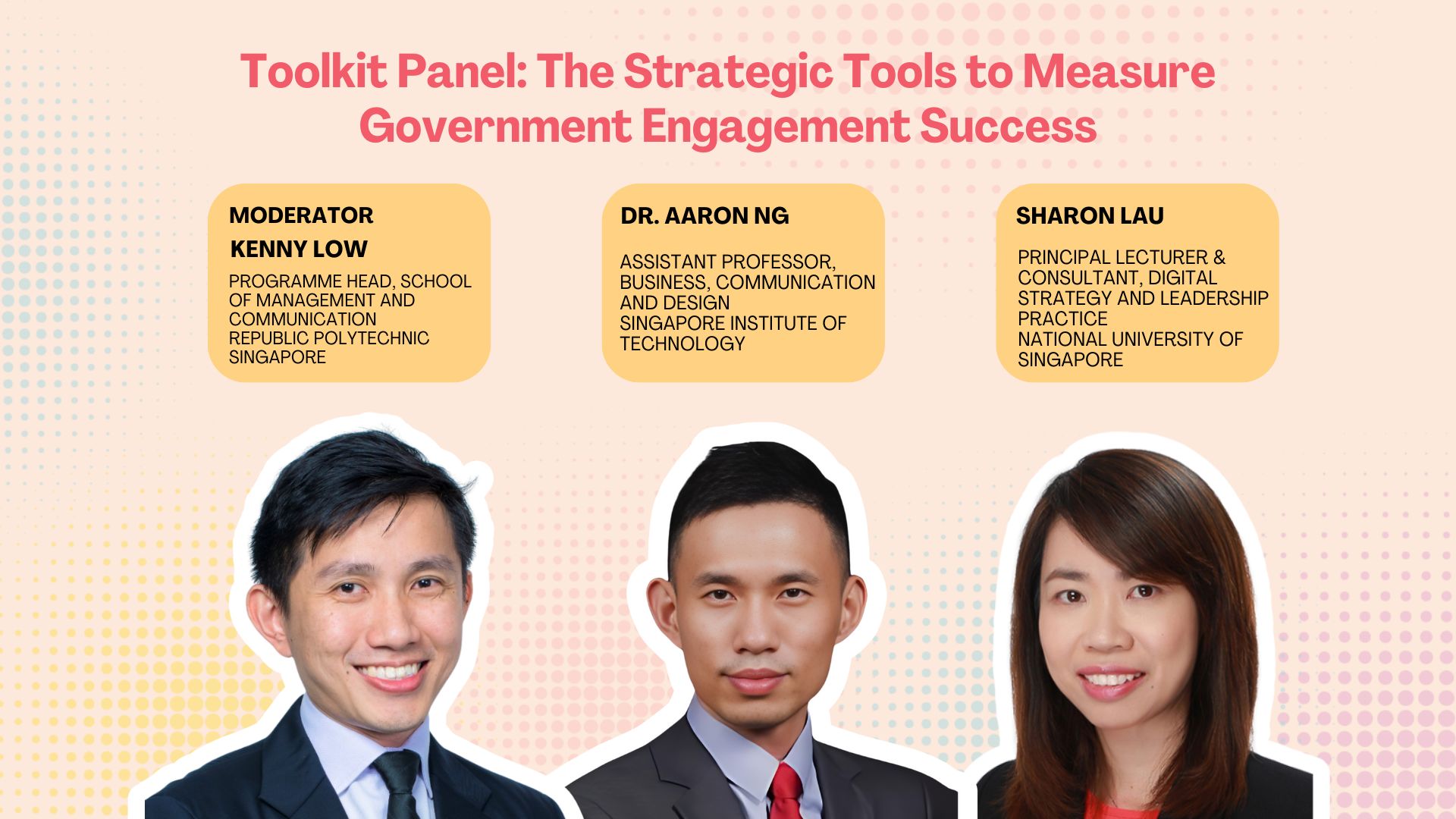 Toolkit Panel: The Strategic Tools to Measure Government Engagement Success

MODERATOR
KENNY LOW
PROGRAMME HEAD, SCHOOL OF MANAGEMENT AND COMMUNICATION
REPUBLIC POLYTECHNIC SINGAPORE

DR. AARON NG
ASSISTANT PROFESSOR, BUSINESS, COMMUNICATION AND DESIGN
SINGAPORE INSTITUTE OF TECHNOLOGY

SHARON LAU
PRINCIPAL LECTURER & CONSULTANT, DIGITAL STRATEGY AND LEADERSHIP PRACTICE
NATIONAL UNIVERSITY OF SINGAPORE